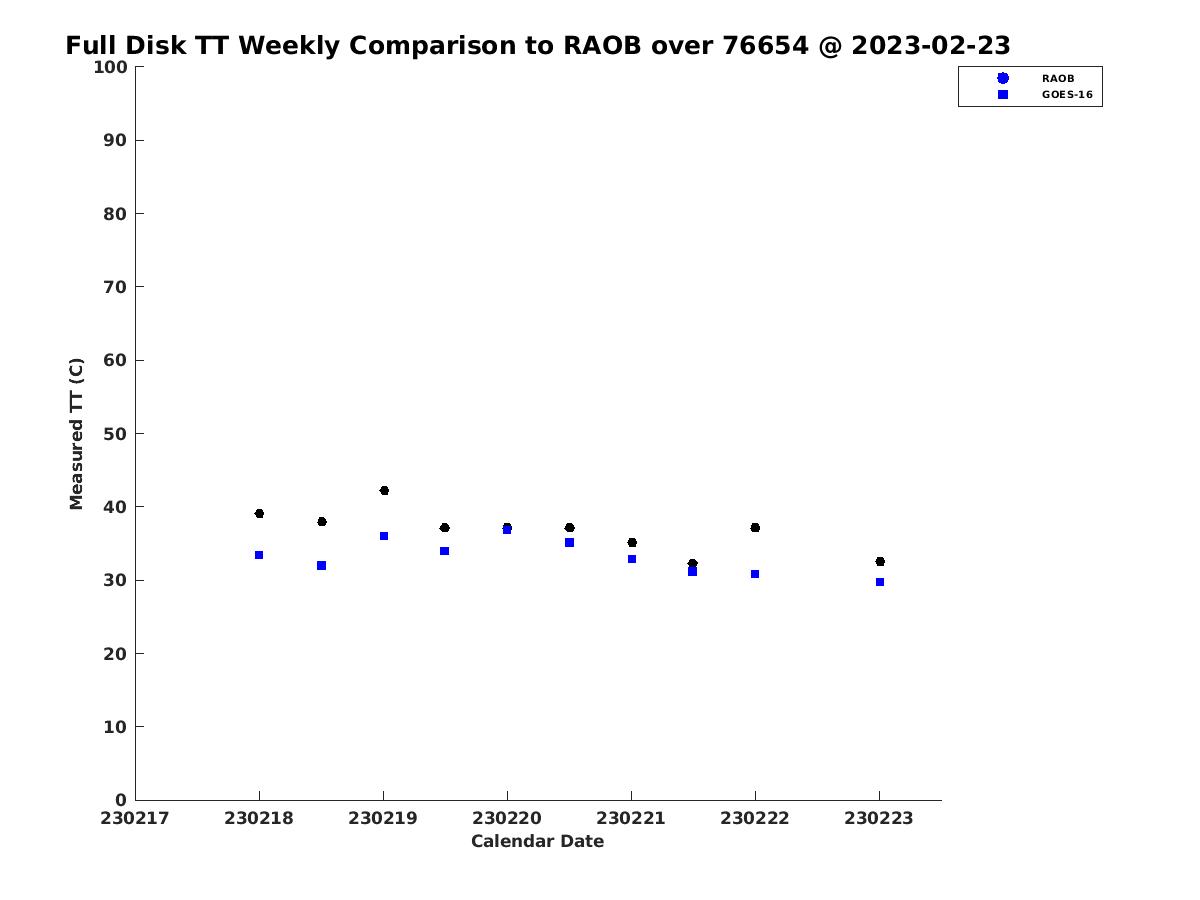 Full Disk TT Weekly Comparison to RAOB over 76654 @ 2023-02-23

RAOB
GOES-16

Measured TT (C)

100
90
80
70
60
50
40
30
20
10
0

230217
230218
230219
230220
230221
230222
230223

Calendar Date